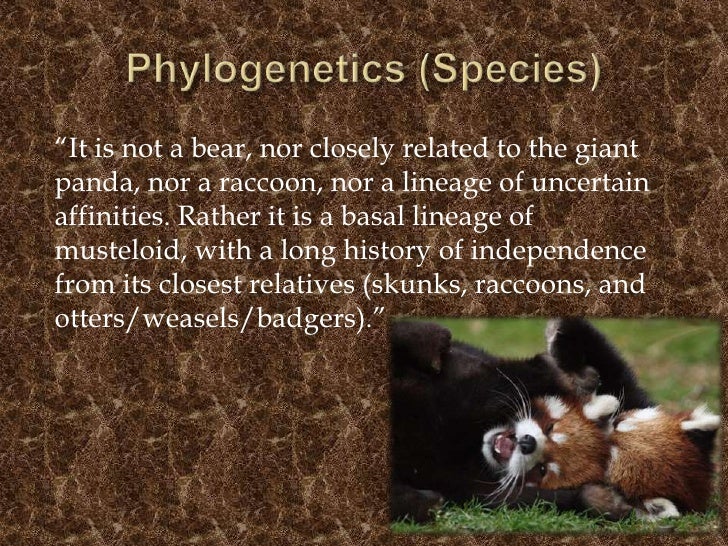 Phylogenetics (Species)

“It is not a bear, nor closely related to the giant panda, nor a raccoon, nor a lineage of uncertain affinities. Rather it is a basal lineage of musteloid, with a long history of independence from its closest relatives (skunks, raccoons, and otters/weasels/badgers).”